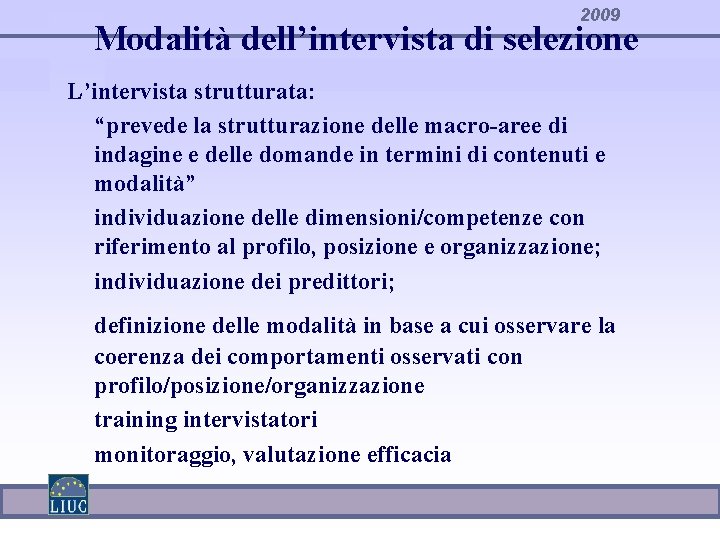 2009

Modalità dell’intervista di selezione

L’intervista strutturata:

“prevede la strutturazione delle macro-aree di indagine e delle domande in termini di contenuti e modalità”

individuazione delle dimensioni/competenze con riferimento al profilo, posizione e organizzazione;

individuazione dei predittori;

definizione delle modalità in base a cui osservare la coerenza dei comportamenti osservati con profilo/posizione/organizzazione

training intervistatori

monitoraggio, valutazione efficacia

LIUC